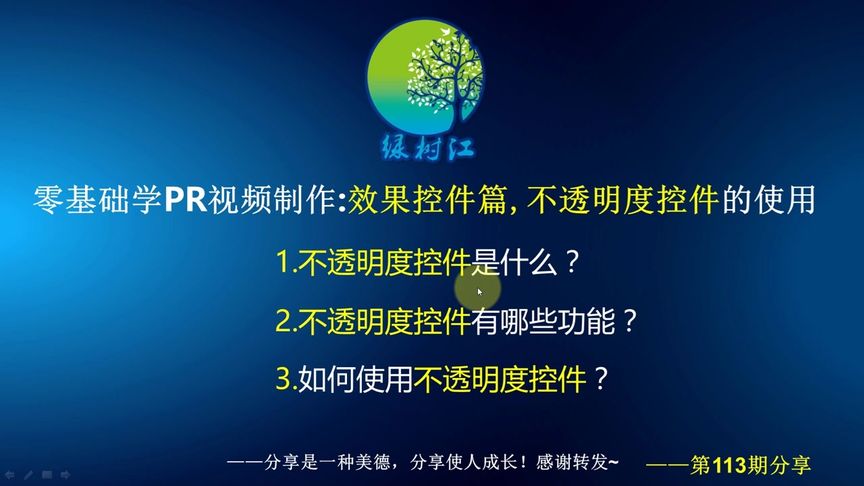 绿树江

零基础学PR视频制作:效果控件篇, 不透明度控件的使用

1.不透明度控件是什么？

2.不透明度控件有哪些功能？

3.如何使用不透明度控件？

——分享是一种美德，分享使人成长！感谢转发~ ——第113期分享